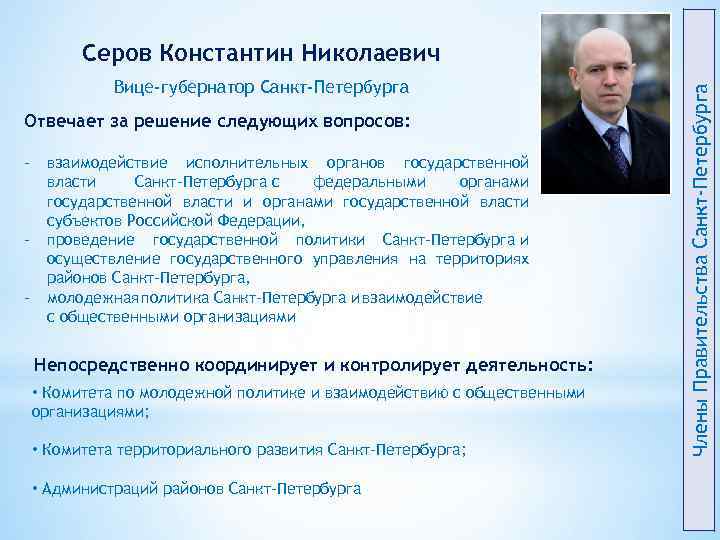 Серов Константин Николаевич

Вице-губернатор Санкт-Петербурга

Отвечает за решение следующих вопросов:

- взаимодействие исполнительных органов государственной власти Санкт-Петербурга с федеральными органами государственной власти и органами государственной власти субъектов Российской Федерации,
- проведение государственной политики Санкт-Петербурга и осуществление государственного управления на территориях районов Санкт-Петербурга,
- молодежная политика Санкт-Петербурга и взаимодействие с общественными организациями

Непосредственно координирует и контролирует деятельность:

• Комитета по молодежной политике и взаимодействию с общественными организациями;

• Комитета территориального развития Санкт-Петербурга;

• Администраций районов Санкт-Петербурга

Члены Правительства Санкт-Петербурга